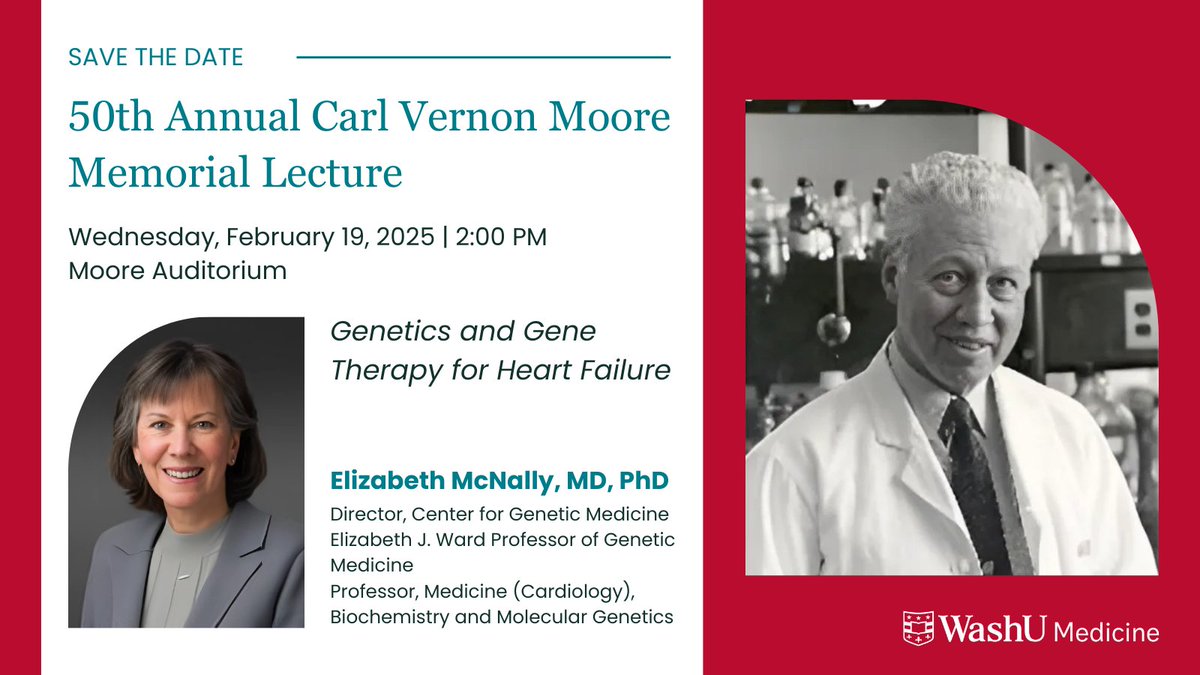 SAVE THE DATE

50th Annual Carl Vernon Moore Memorial Lecture

Wednesday, February 19, 2025 | 2:00 PM
Moore Auditorium

Genetics and Gene Therapy for Heart Failure

Elizabeth McNally, MD, PhD
Director, Center for Genetic Medicine
Elizabeth J. Ward Professor of Genetic Medicine
Professor, Medicine (Cardiology), Biochemistry and Molecular Genetics

WashU Medicine